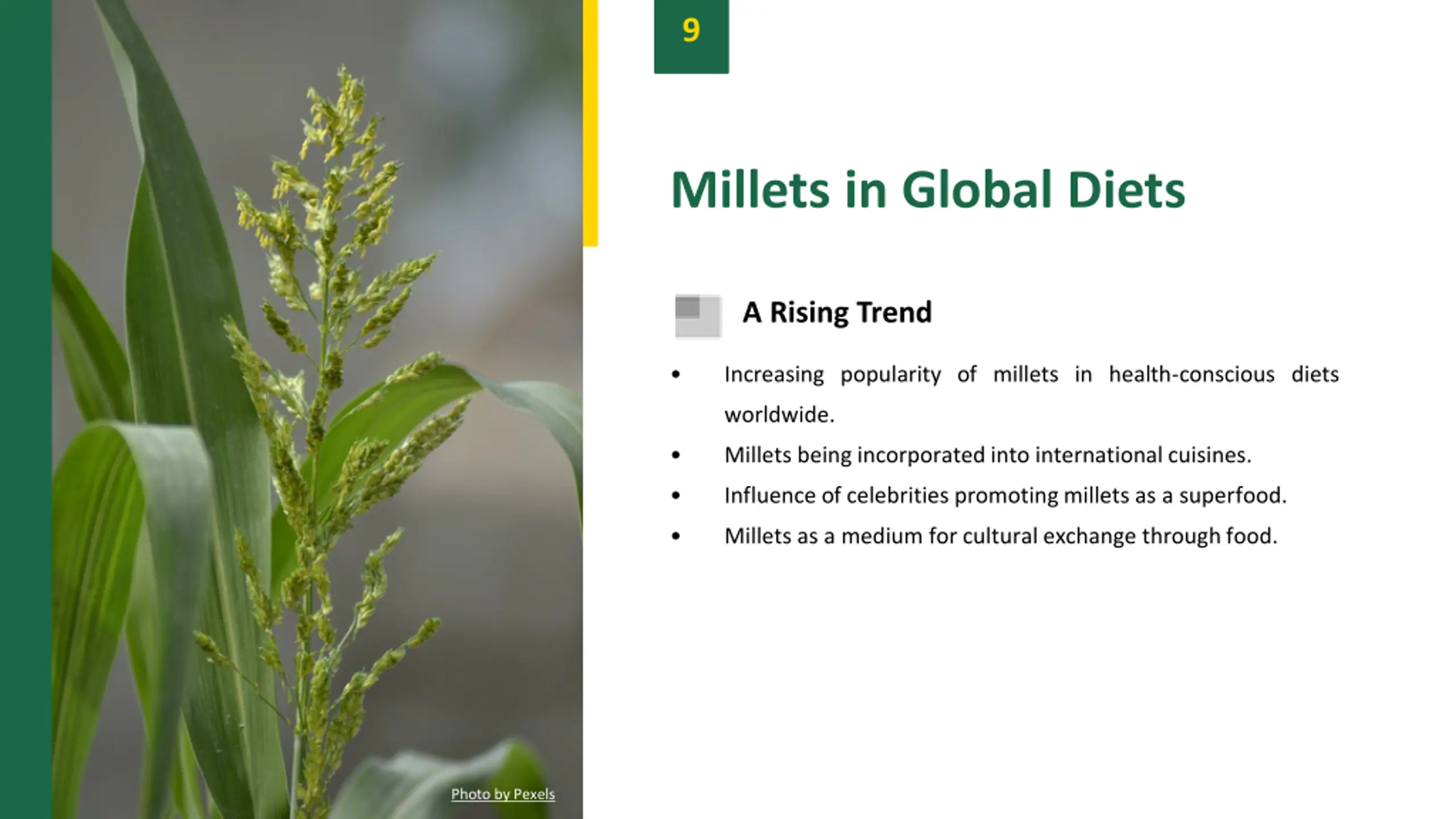 9

Millets in Global Diets

A Rising Trend

• Increasing popularity of millets in health-conscious diets worldwide.
• Millets being incorporated into international cuisines.
• Influence of celebrities promoting millets as a superfood.
• Millets as a medium for cultural exchange through food.

Photo by Pexels